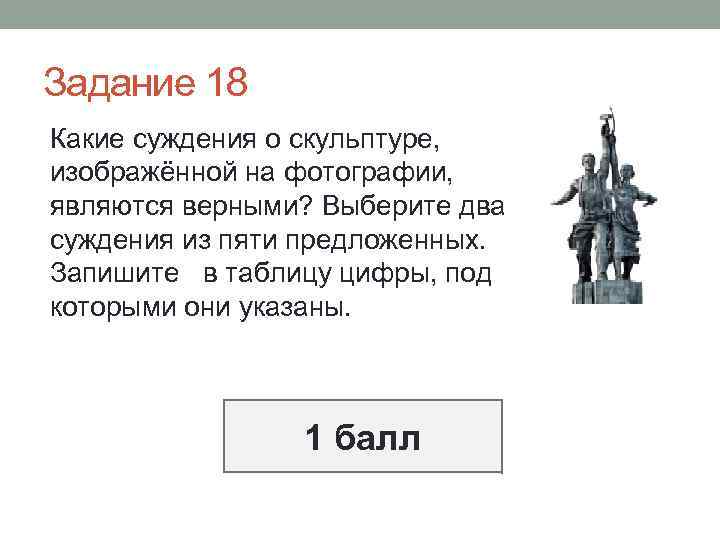 Задание 18

Какие суждения о скульптуре, изображённой на фотографии, являются верными? Выберите два суждения из пяти предложенных. Запишите в таблицу цифры, под которыми они указаны.

1 балл